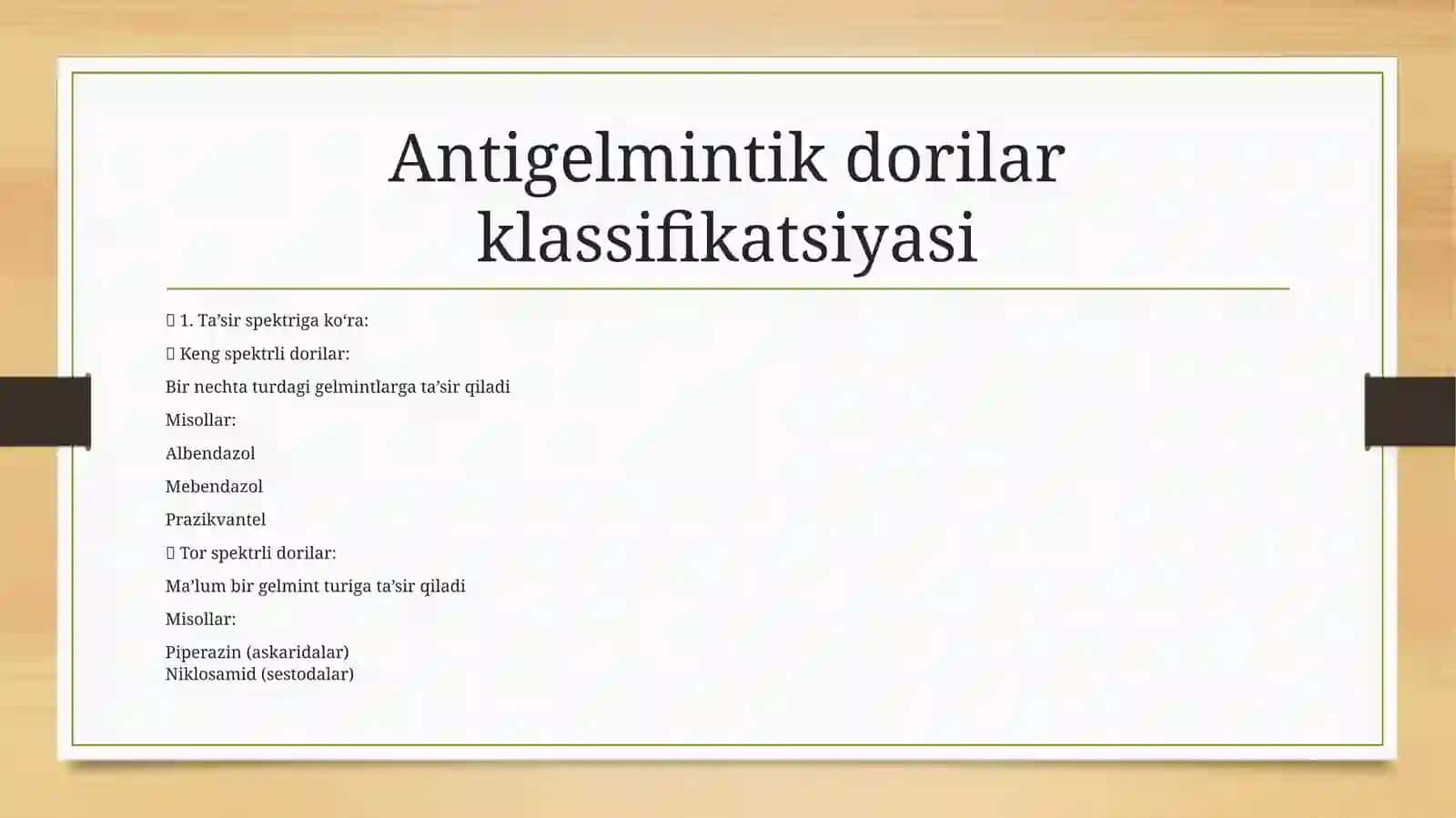 Antigelmintik dorilar klassifikatsiyasi

 1. Ta’sir spektriga ko‘ra:

 Keng spektrli dorilar:

Bir nechta turdagi gelmintlarga ta’sir qiladi

Misollar:

Albendazol

Mebendazol

Prazikvantel

 Tor spektrli dorilar:

Ma’lum bir gelmint turiga ta’sir qiladi

Misollar:

Piperazin (askaridalar)
Niklosamid (sestodalar)